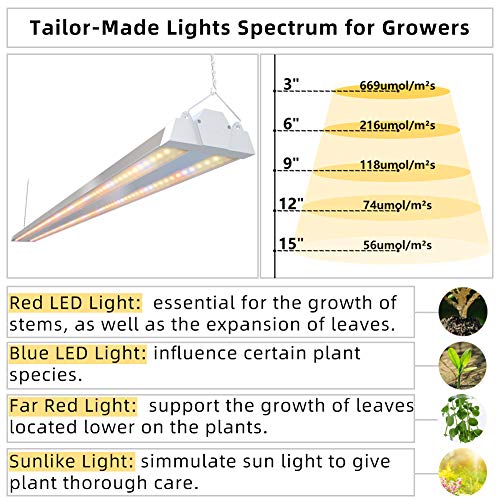 Tailor-Made Lights Spectrum for Growers

3" 669umol/m²s
6" 216umol/m²s
9" 118umol/m²s
12" 74umol/m²s
15" 56umol/m²s

Red LED Light: essential for the growth of stems, as well as the expansion of leaves.

Blue LED Light: influence certain plant species.

Far Red Light: support the growth of leaves located lower on the plants.

Sunlike Light: simmulate sun light to give plant thorough care.